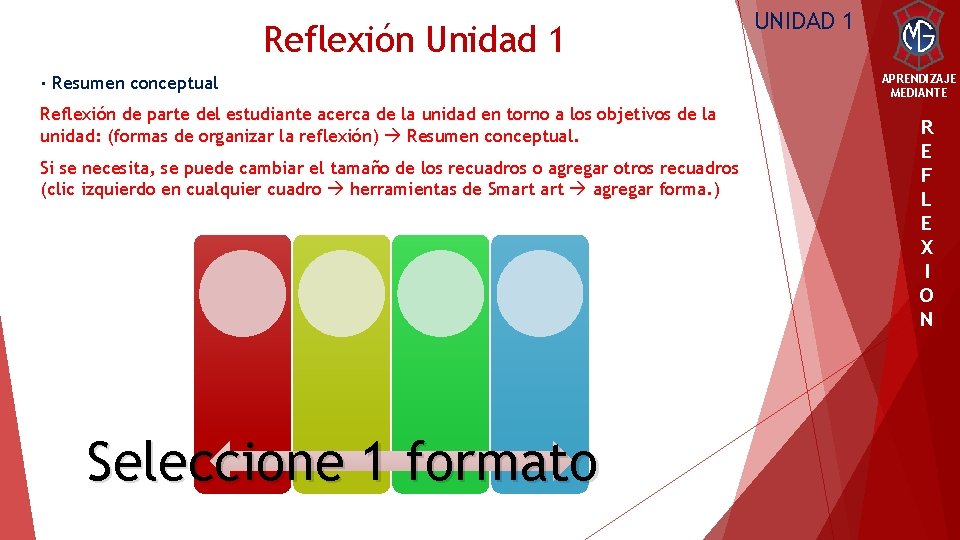 Reflexión Unidad 1

UNIDAD 1

MG

APRENDIZAJE MEDIANTE

R E F L E X I O N

• Resumen conceptual

Reflexión de parte del estudiante acerca de la unidad en torno a los objetivos de la unidad: (formas de organizar la reflexión) → Resumen conceptual.

Si se necesita, se puede cambiar el tamaño de los recuadros o agregar otros recuadros (clic izquierdo en cualquier cuadro → herramientas de Smart art → agregar forma.)

Seleccione 1 formato